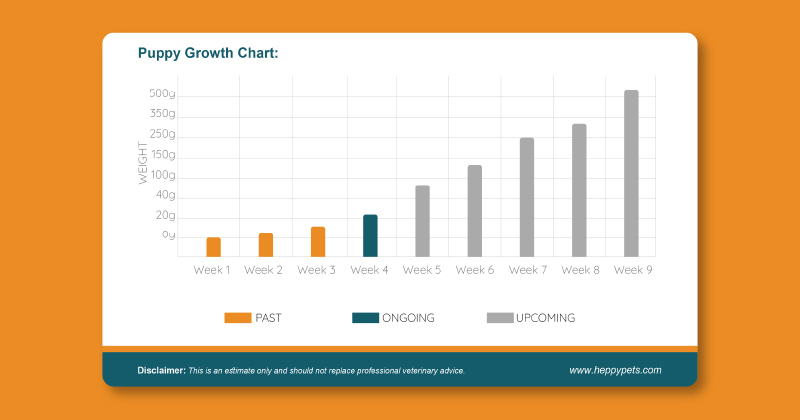 Puppy Growth Chart:

WEIGHT

500g
350g
250g
150g
100g
40g
20g
0g

Week 1 Week 2 Week 3 Week 4 Week 5 Week 6 Week 7 Week 8 Week 9

PAST ONGOING UPCOMING

Disclaimer: This is an estimate only and should not replace professional veterinary advice.

www.heppypets.com